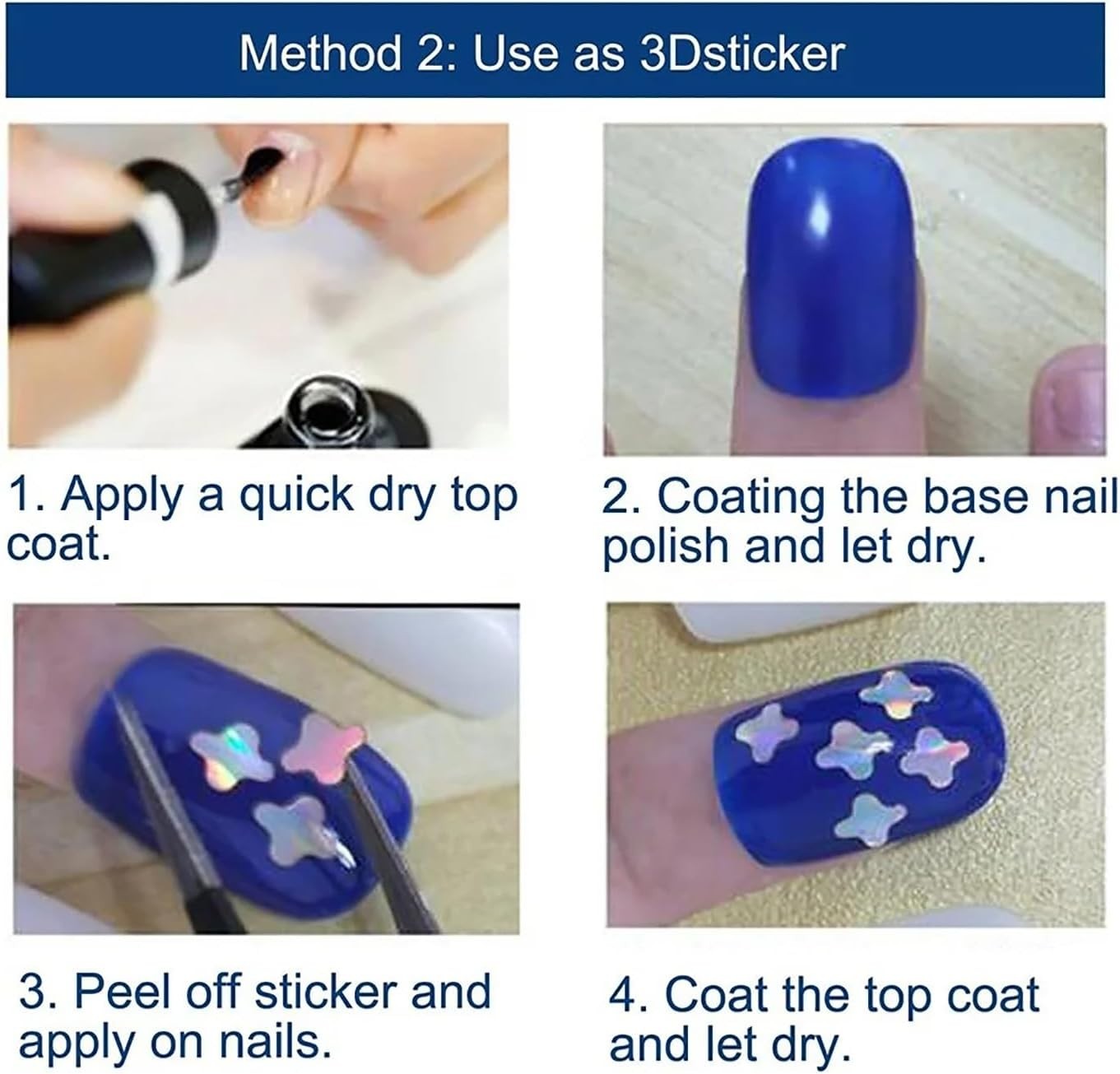 Method 2: Use as 3Dsticker

1. Apply a quick dry top coat.

2. Coating the base nail polish and let dry.

3. Peel off sticker and apply on nails.

4. Coat the top coat and let dry.